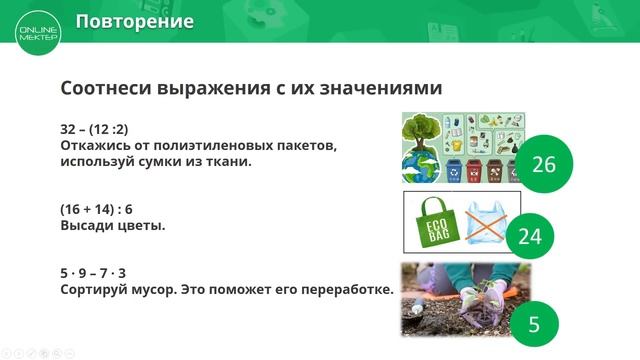 ONLINE MEKTEP

Повторение

Соотнеси выражения с их значениями

32 – (12 :2)
Откажись от полиэтиленовых пакетов, используй сумки из ткани.

(16 + 14) : 6
Высади цветы.

5 · 9 – 7 · 3
Сортируй мусор. Это поможет его переработке.

26

ECO BAG

24

5